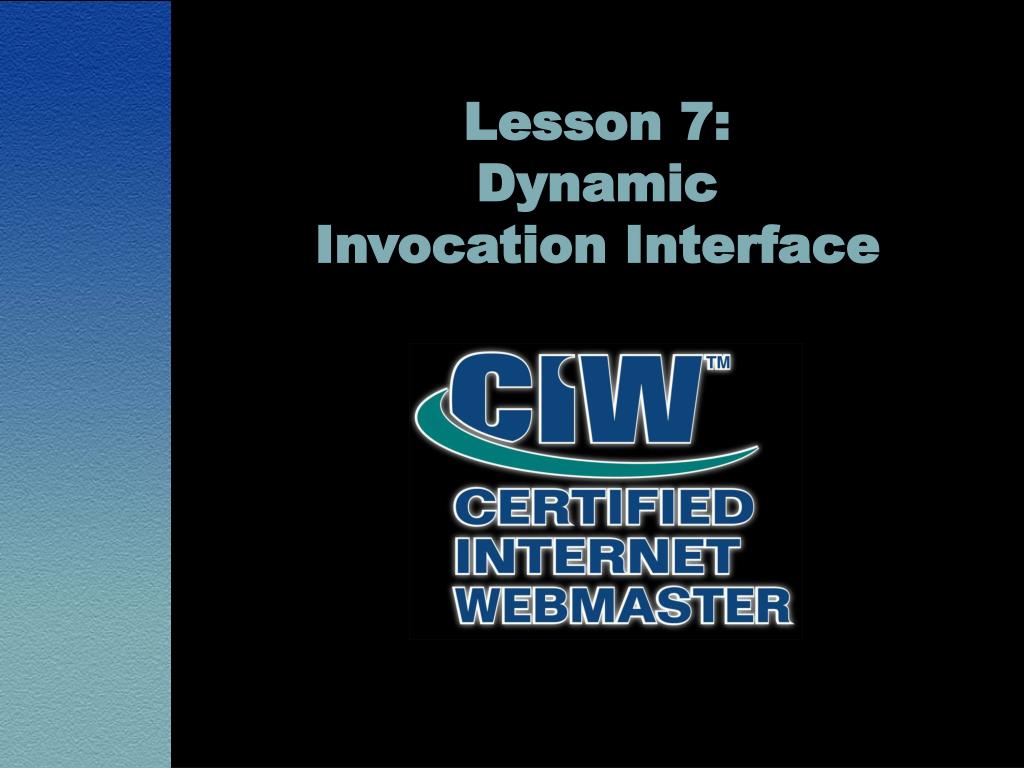 Lesson 7:
Dynamic
Invocation Interface

CIW™

CERTIFIED
INTERNET
WEBMASTER